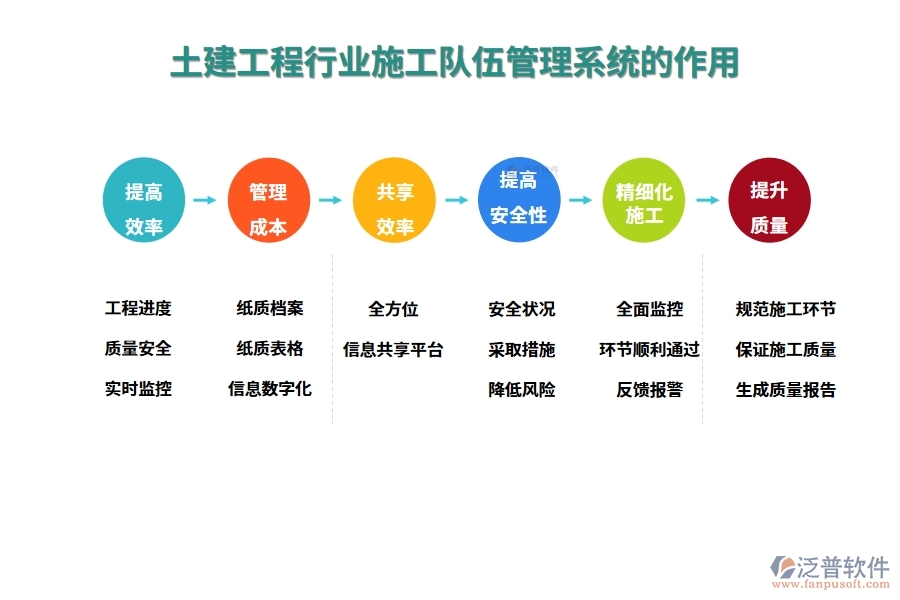 土建工程行业施工队伍管理系统的作用

提高效率

管理成本

共享效率

提高安全性

精细化施工

提升质量

工程进度
质量安全
实时监控

纸质档案
纸质表格
信息数字化

全方位
信息共享平台

安全状况
采取措施
降低风险

全面监控
环节顺利通过
反馈报警

规范施工环节
保证施工质量
生成质量报告

泛普软件
www.fanpusoft.com